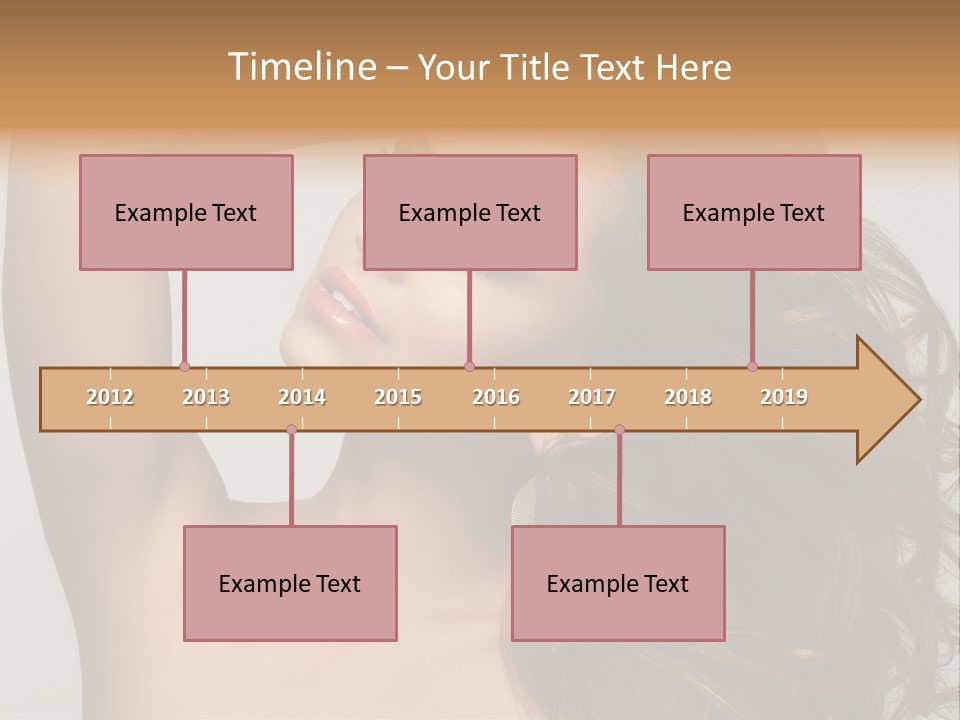 Timeline – Your Title Text Here

Example Text

Example Text

Example Text

2012 2013 2014 2015 2016 2017 2018 2019

Example Text

Example Text